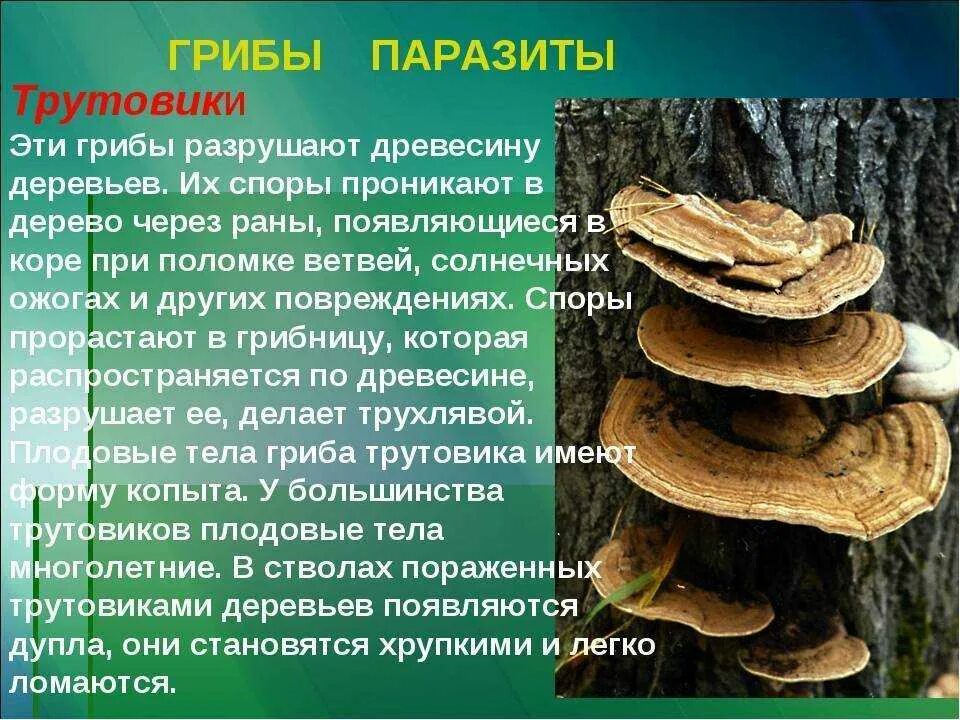 ГРИБЫ ПАРАЗИТЫ

Трутовики

Эти грибы разрушают древесину деревьев. Их споры проникают в дерево через раны, появляющиеся в коре при поломке ветвей, солнечных ожогах и других повреждениях. Споры прорастают в грибницу, которая распространяется по древесине, разрушает ее, делает трухлявой. Плодовые тела гриба трутовика имеют форму копыта. У большинства трутовиков плодовые тела многолетние. В стволах пораженных трутовиками деревьев появляются дупла, они становятся хрупкими и легко ломаются.